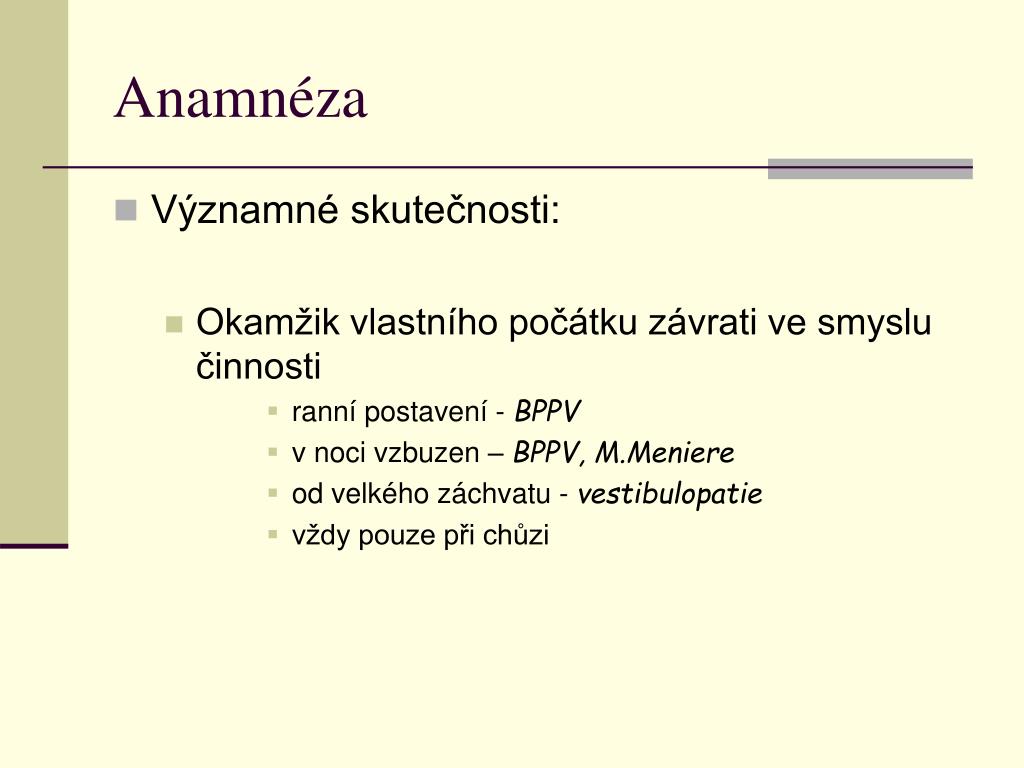 Anamnéza

Významné skutečnosti:

Okamžik vlastního počátku závrati ve smyslu činnosti

ranní postavení - BPPV

v noci vzbuzen – BPPV, M.Meniere

od velkého záchvatu - vestibulopatie

vždy pouze při chůzi